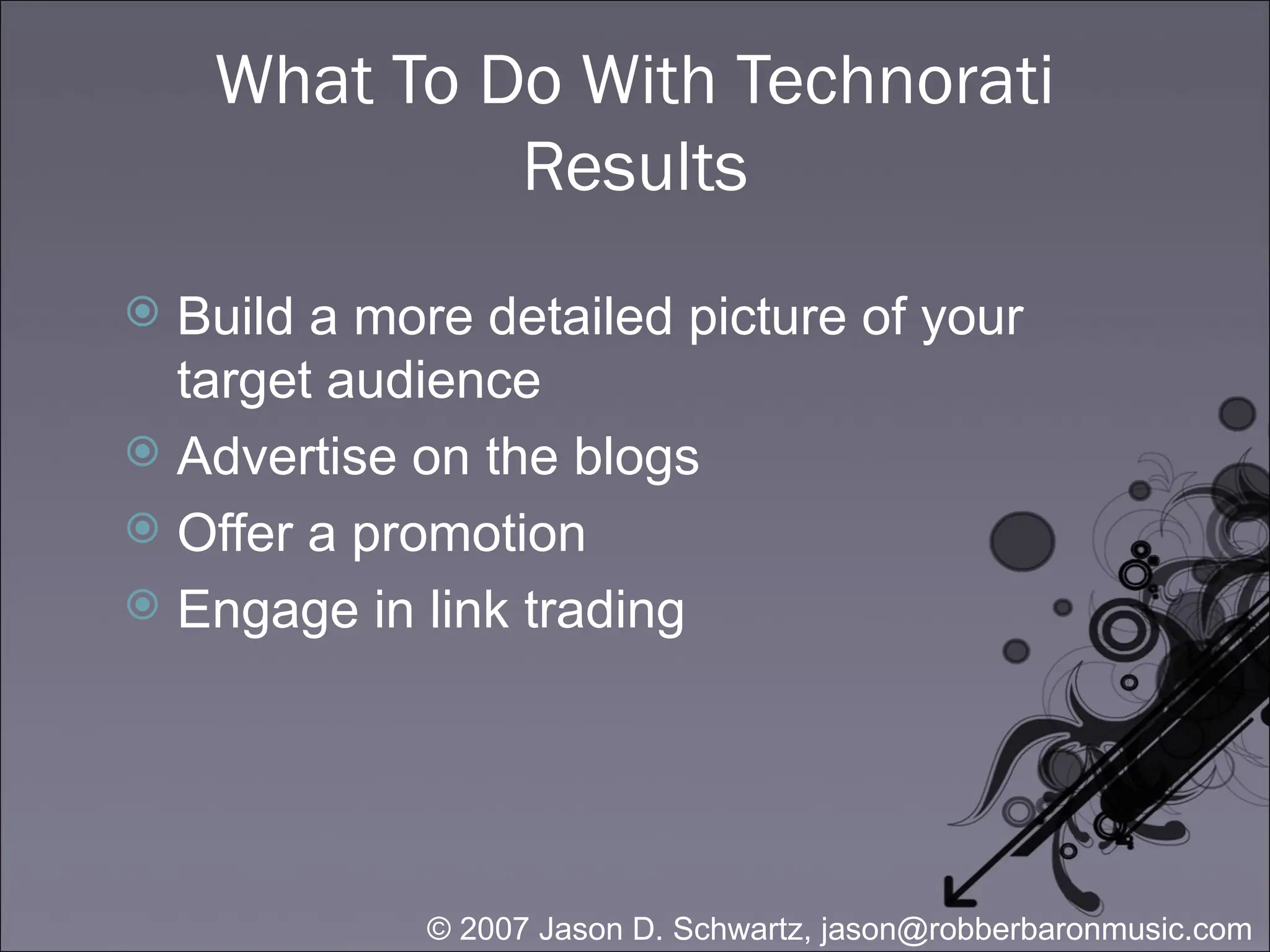 What To Do With Technorati Results

Build a more detailed picture of your target audience
Advertise on the blogs
Offer a promotion
Engage in link trading

© 2007 Jason D. Schwartz, jason@robberbaronmusic.com